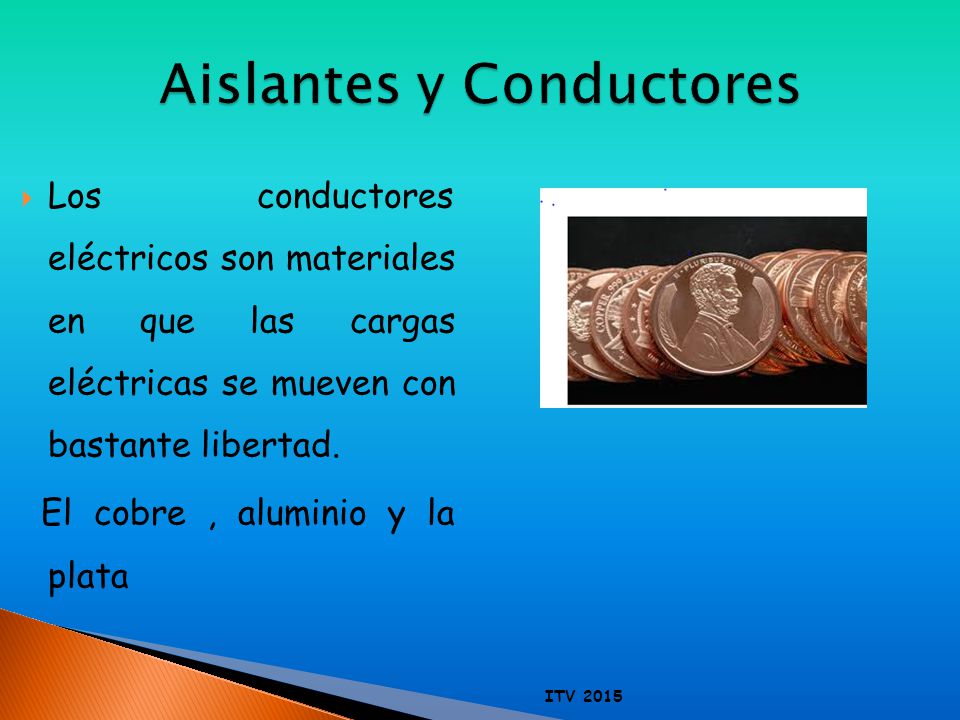 Aislantes y Conductores

Los conductores eléctricos son materiales en que las cargas eléctricas se mueven con bastante libertad.

El cobre , aluminio y la plata

ITV 2015